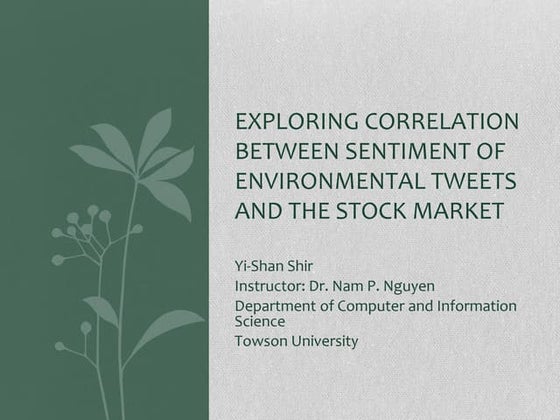 EXPLORING CORRELATION BETWEEN SENTIMENT OF ENVIRONMENTAL TWEETS AND THE STOCK MARKET

Yi-Shan Shir

Instructor: Dr. Nam P. Nguyen

Department of Computer and Information Science

Towson University